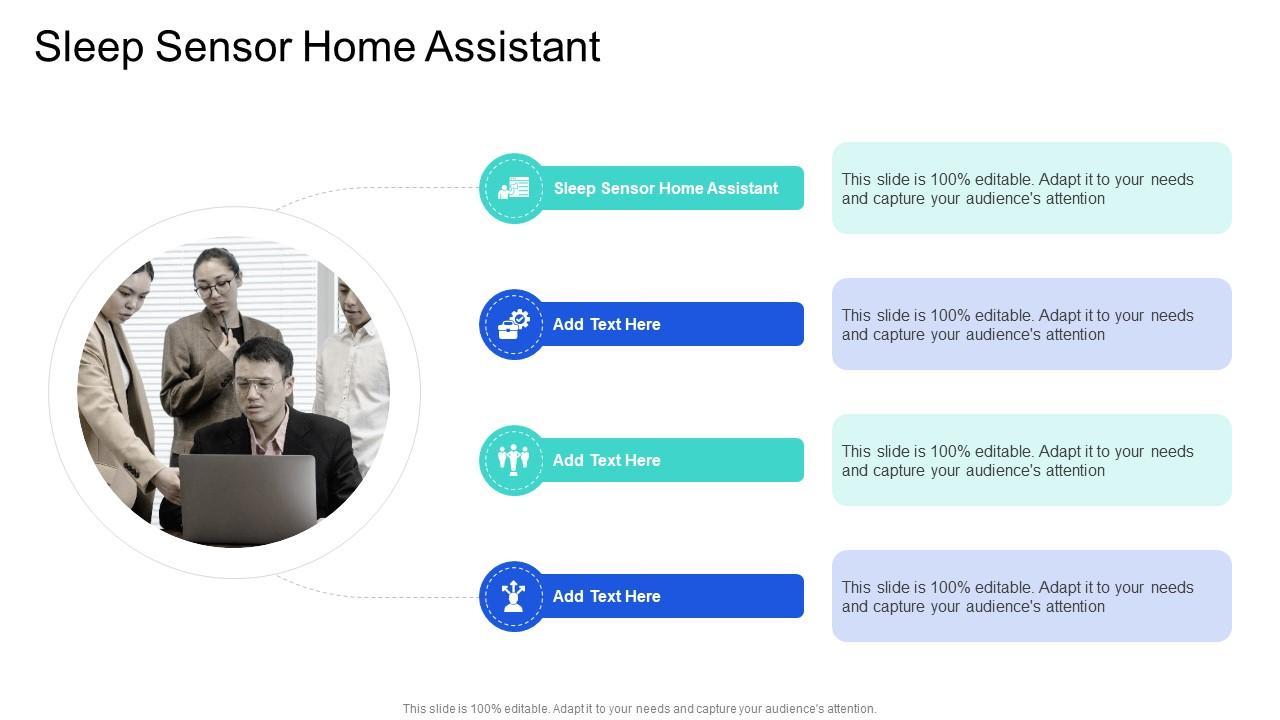 Sleep Sensor Home Assistant

Sleep Sensor Home Assistant

This slide is 100% editable. Adapt it to your needs and capture your audience's attention

Add Text Here

This slide is 100% editable. Adapt it to your needs and capture your audience's attention

Add Text Here

This slide is 100% editable. Adapt it to your needs and capture your audience's attention

Add Text Here

This slide is 100% editable. Adapt it to your needs and capture your audience's attention

This slide is 100% editable. Adapt it to your needs and capture your audience's attention.